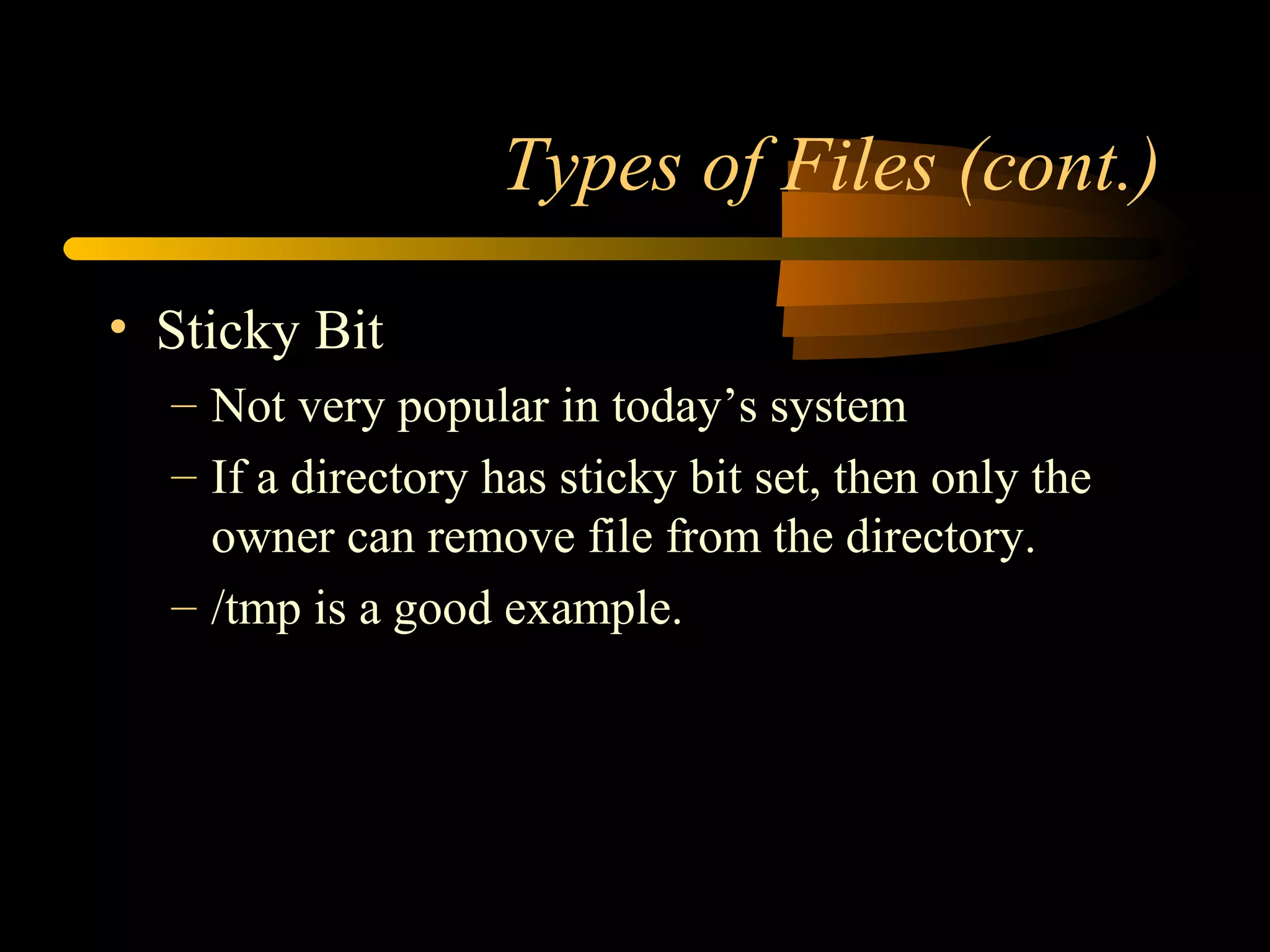 Types of Files (cont.)

• Sticky Bit
– Not very popular in today’s system
– If a directory has sticky bit set, then only the owner can remove file from the directory.
– /tmp is a good example.